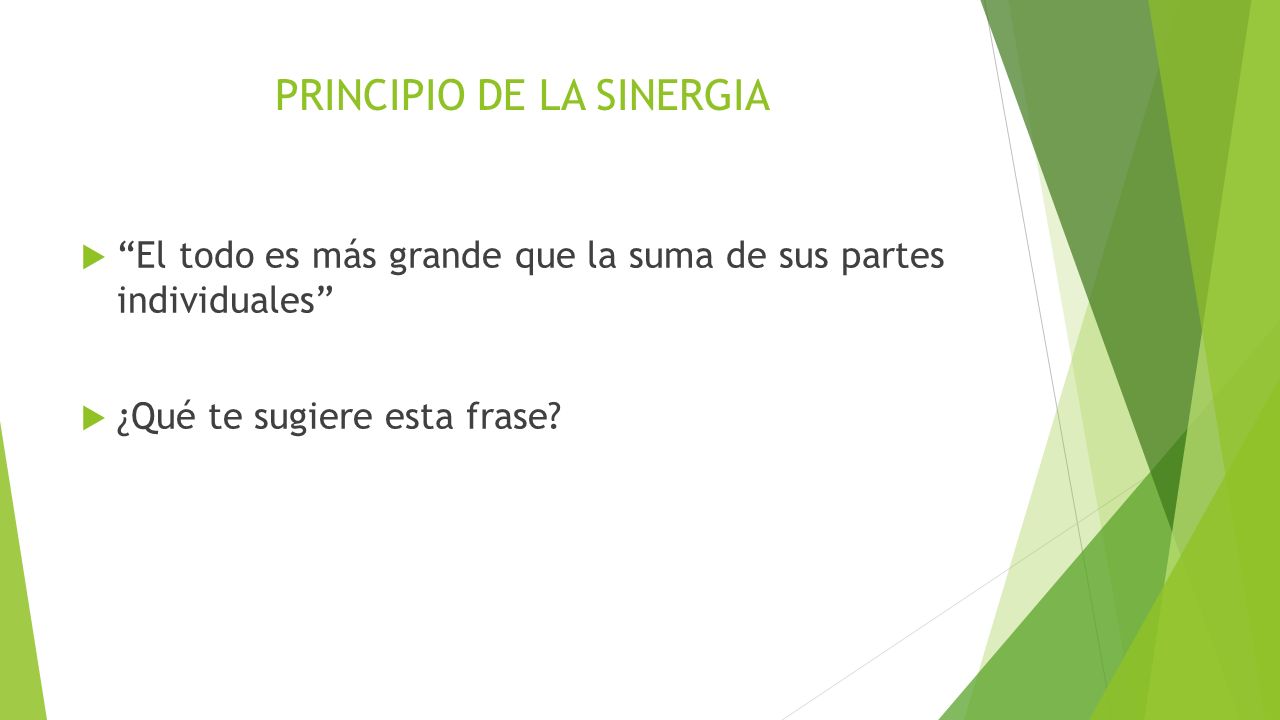 PRINCIPIO DE LA SINERGIA

“El todo es más grande que la suma de sus partes individuales”

¿Qué te sugiere esta frase?